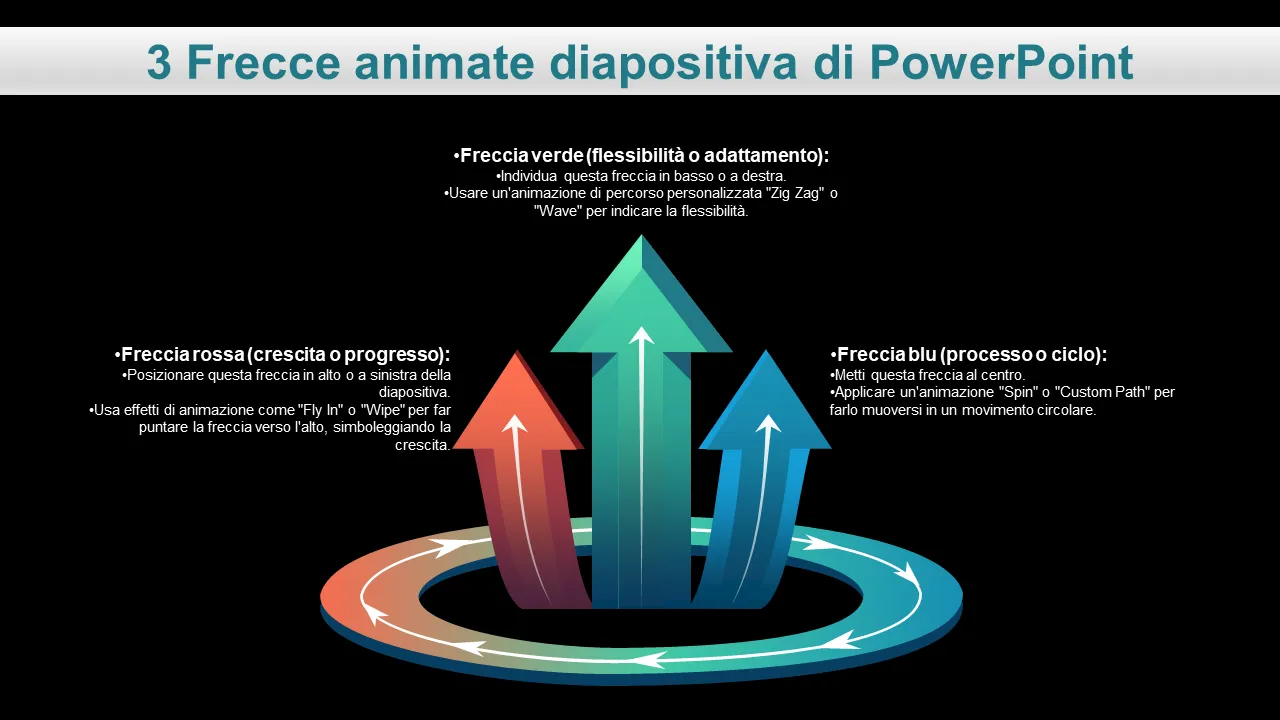 3 Frecce animate diapositiva di PowerPoint

•Freccia verde (flessibilità o adattamento):
•Individua questa freccia in basso o a destra.
•Usare un'animazione di percorso personalizzata "Zig Zag" o "Wave" per indicare la flessibilità.

•Freccia rossa (crescita o progresso):
•Posizionare questa freccia in alto o a sinistra della diapositiva.
•Usa effetti di animazione come "Fly In" o "Wipe" per far puntare la freccia verso l'alto, simboleggiando la crescita.

•Freccia blu (processo o ciclo):
•Metti questa freccia al centro.
•Applicare un'animazione "Spin" o "Custom Path" per farlo muoversi in un movimento circolare.